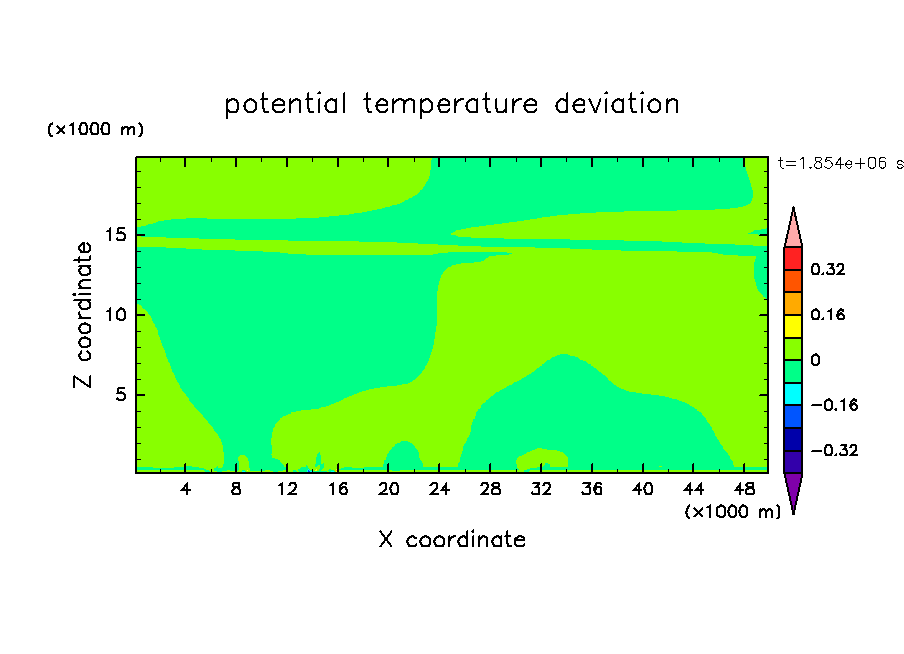 potential temperature deviation

(×1000 m)

t=1.854e+06 s

Z coordinate

15
10
5

4 8 12 16 20 24 28 32 36 40 44 48

(×1000 m)

X coordinate

0.32
0.16
0
−0.16
−0.32